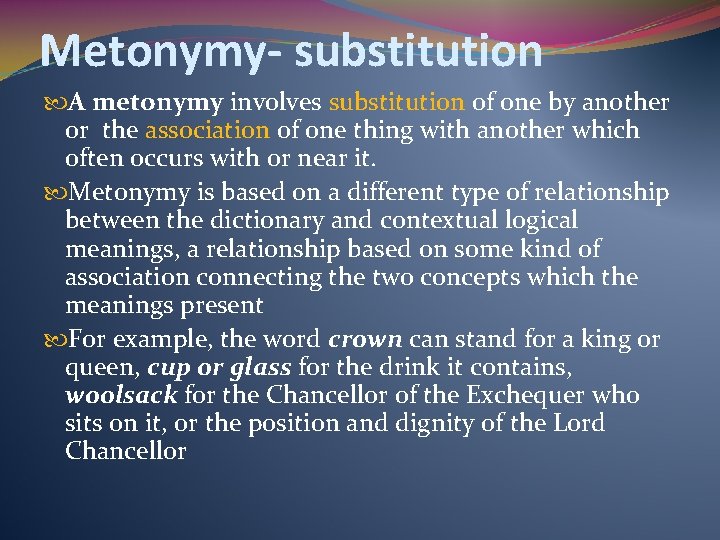 Metonymy- substitution

A metonymy involves substitution of one by another or the association of one thing with another which often occurs with or near it.

Metonymy is based on a different type of relationship between the dictionary and contextual logical meanings, a relationship based on some kind of association connecting the two concepts which the meanings present

For example, the word crown can stand for a king or queen, cup or glass for the drink it contains, woolsack for the Chancellor of the Exchequer who sits on it, or the position and dignity of the Lord Chancellor